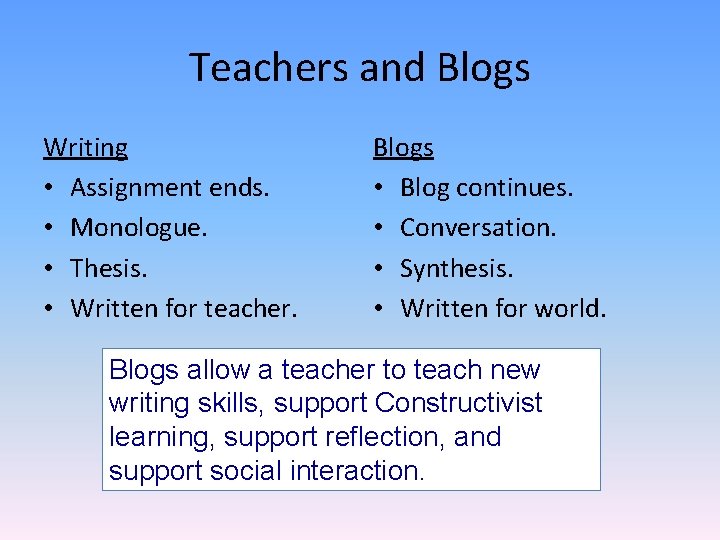 Teachers and Blogs

Writing
• Assignment ends.
• Monologue.
• Thesis.
• Written for teacher.

Blogs
• Blog continues.
• Conversation.
• Synthesis.
• Written for world.

Blogs allow a teacher to teach new writing skills, support Constructivist learning, support reflection, and support social interaction.